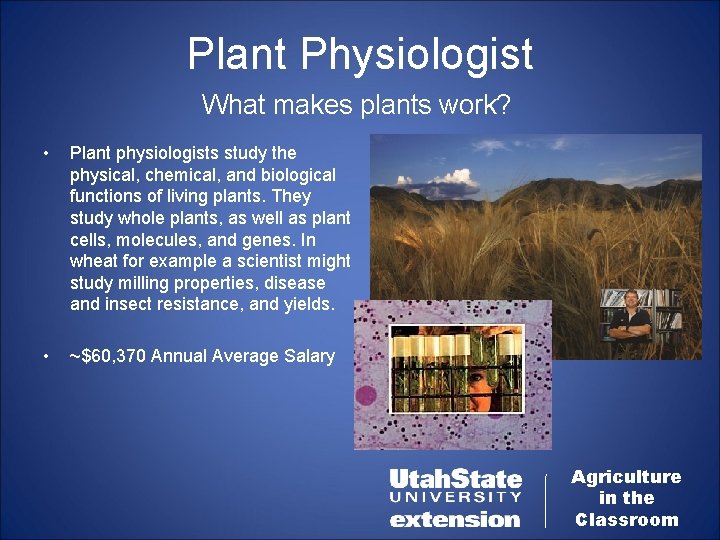 Plant Physiologist

What makes plants work?

• Plant physiologists study the physical, chemical, and biological functions of living plants. They study whole plants, as well as plant cells, molecules, and genes. In wheat for example a scientist might study milling properties, disease and insect resistance, and yields.

• ~$60,370 Annual Average Salary

UtahState UNIVERSITY extension

Agriculture in the Classroom